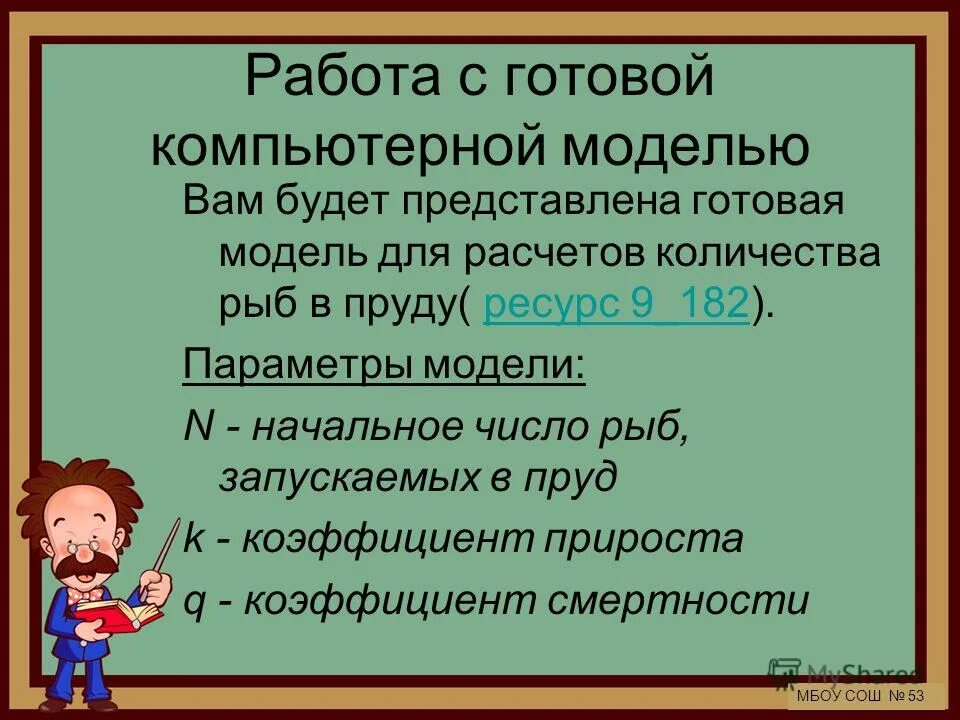 Работа с готовой компьютерной моделью

Вам будет представлена готовая модель для расчетов количества рыб в пруду( ресурс 9_182).

Параметры модели:

N - начальное число рыб, запускаемых в пруд

k - коэффициент прироста

q - коэффициент смертности

MyShared

МБОУ СОШ № 53